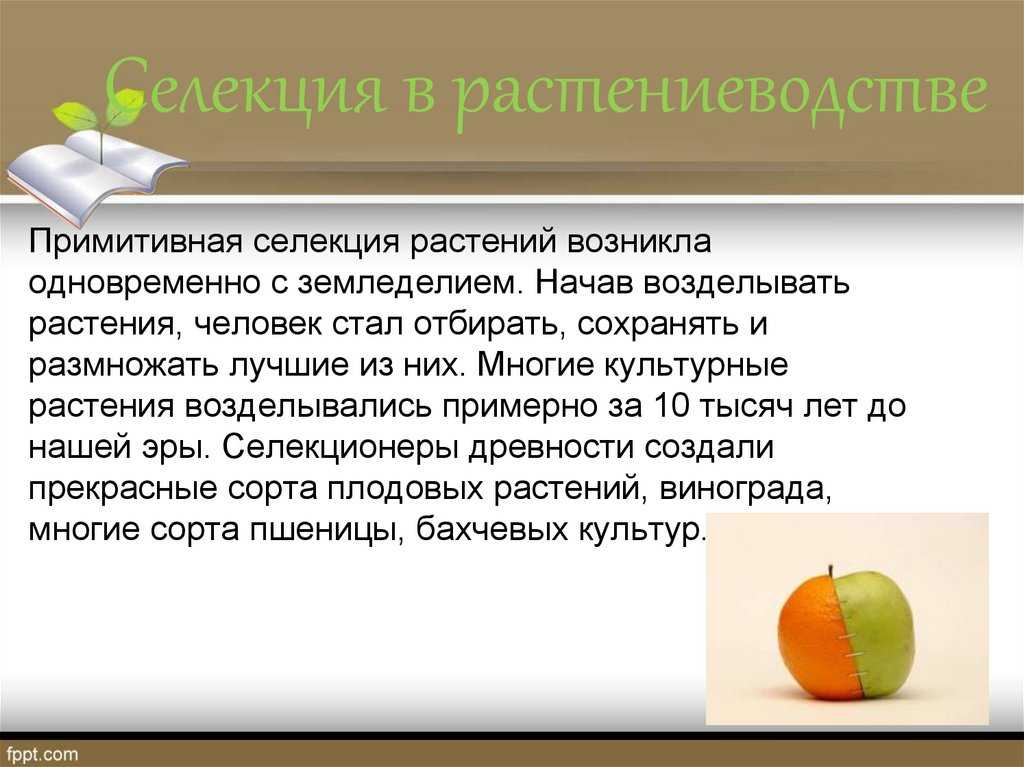 Селекция в растениеводстве

Примитивная селекция растений возникла одновременно с земледелием. Начав возделывать растения, человек стал отбирать, сохранять и размножать лучшие из них. Многие культурные растения возделывались примерно за 10 тысяч лет до нашей эры. Селекционеры древности создали прекрасные сорта плодовых растений, винограда, многие сорта пшеницы, бахчевых культур.

fppt.com